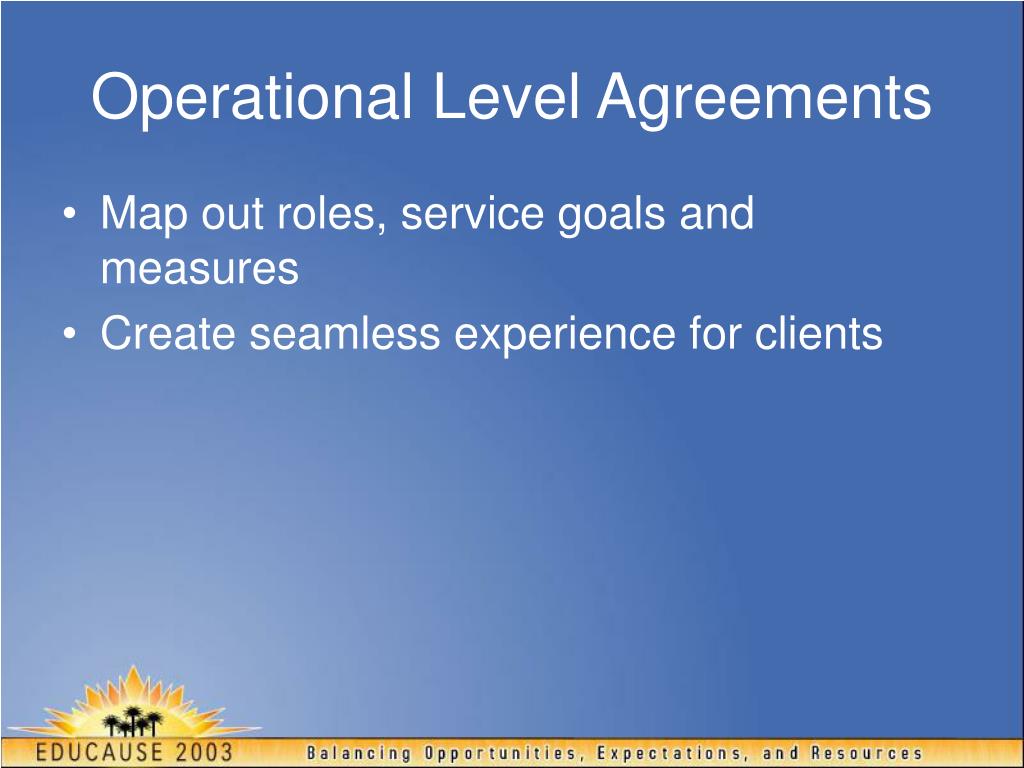 Operational Level Agreements

• Map out roles, service goals and measures
• Create seamless experience for clients

EDUCAUSE 2003

Balancing Opportunities, Expectations, and Resources